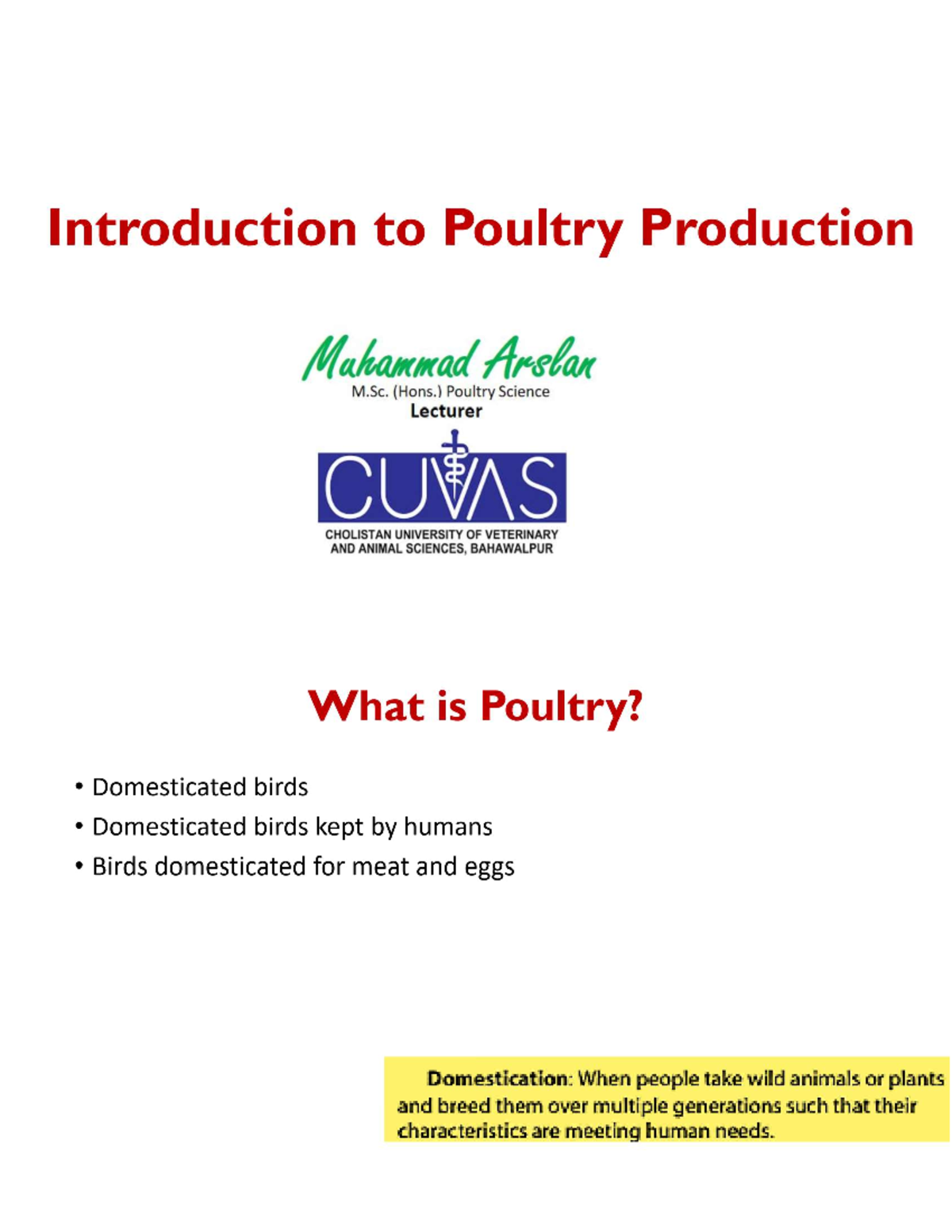 Introduction to Poultry Production

Muhammad Arslan
M.Sc. (Hons.) Poultry Science
Lecturer

CUVAS
CHOLISTAN UNIVERSITY OF VETERINARY AND ANIMAL SCIENCES, BAHAWALPUR

What is Poultry?

• Domesticated birds
• Domesticated birds kept by humans
• Birds domesticated for meat and eggs

Domestication: When people take wild animals or plants and breed them over multiple generations such that their characteristics are meeting human needs.